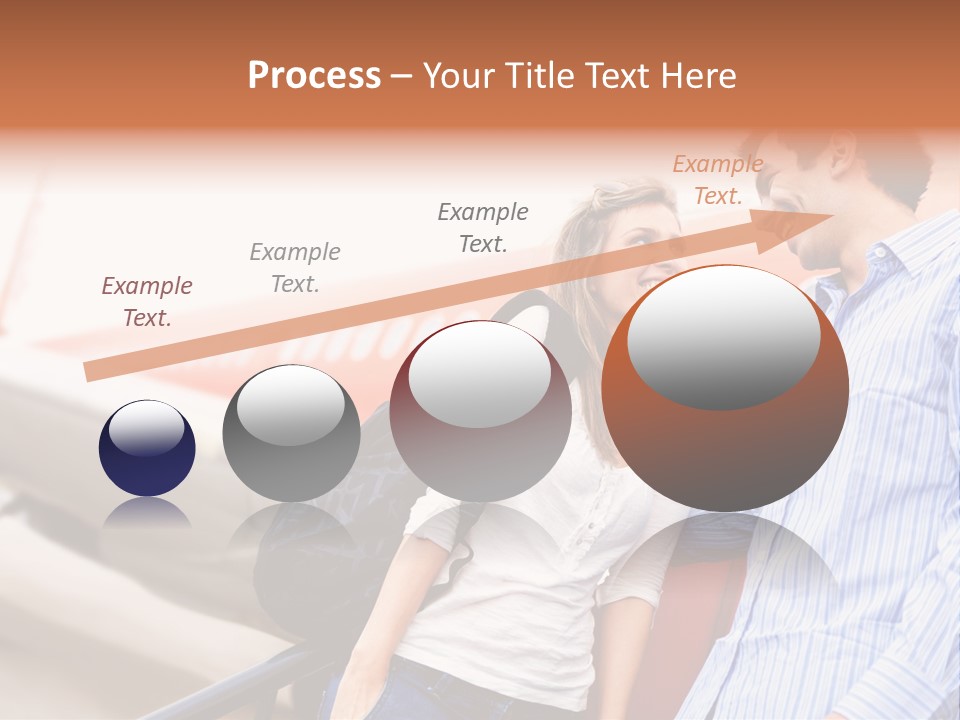 Process – Your Title Text Here

Example Text.

Example Text.

Example Text.

Example Text.